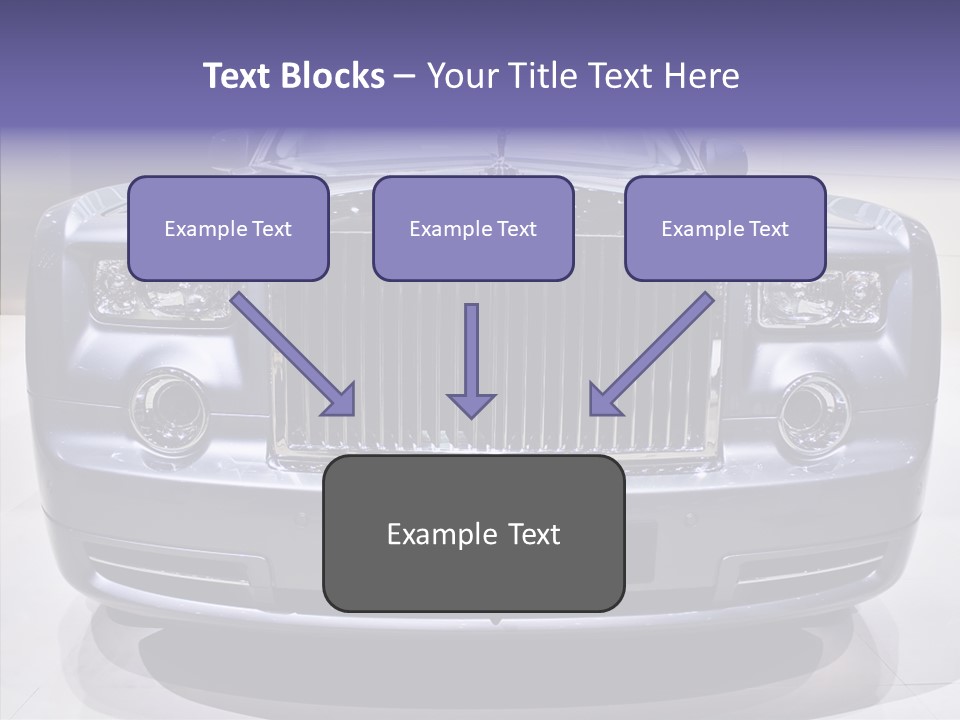 Text Blocks – Your Title Text Here

Example Text

Example Text

Example Text

Example Text